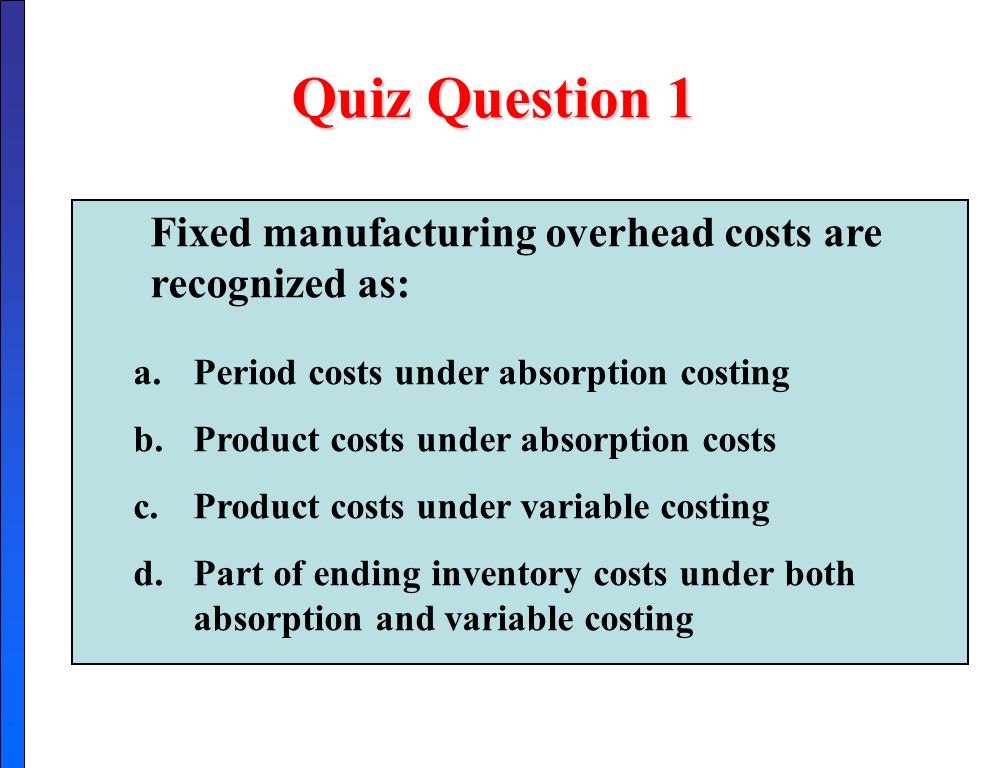 Quiz Question 1

Fixed manufacturing overhead costs are recognized as:

a. Period costs under absorption costing

b. Product costs under absorption costs

c. Product costs under variable costing

d. Part of ending inventory costs under both absorption and variable costing